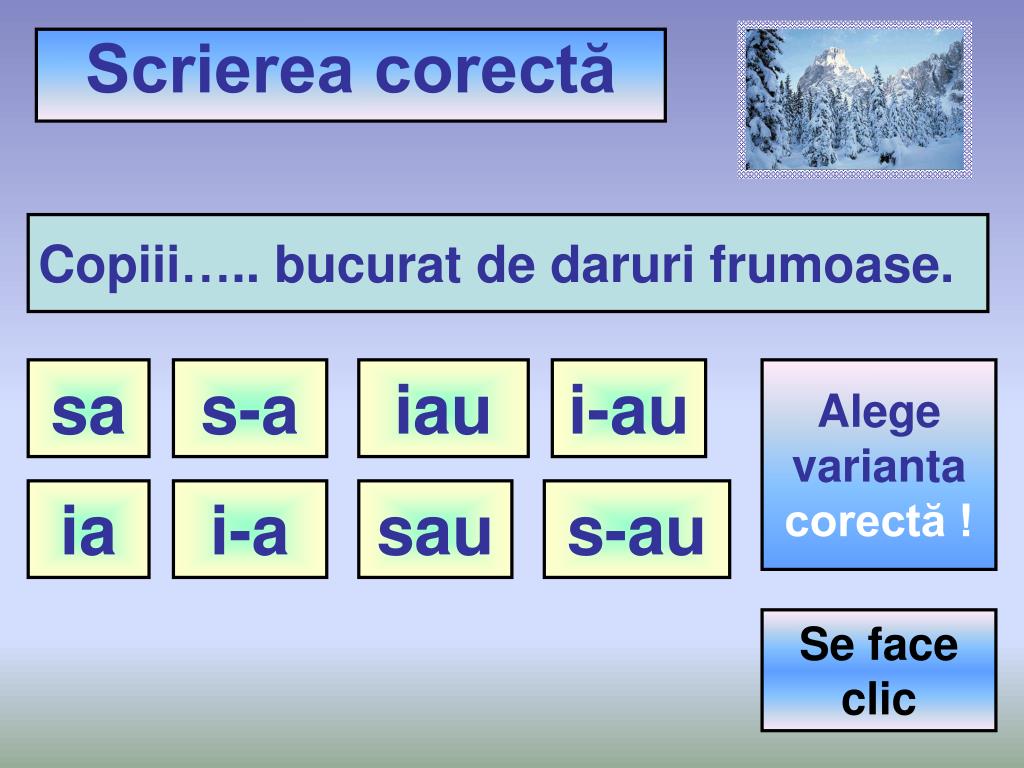 Scrierea corectă

Copiii….. bucurat de daruri frumoase.

sa
s-a
iau
i-au

ia
i-a
sau
s-au

Alege varianta corectă !

Se face clic